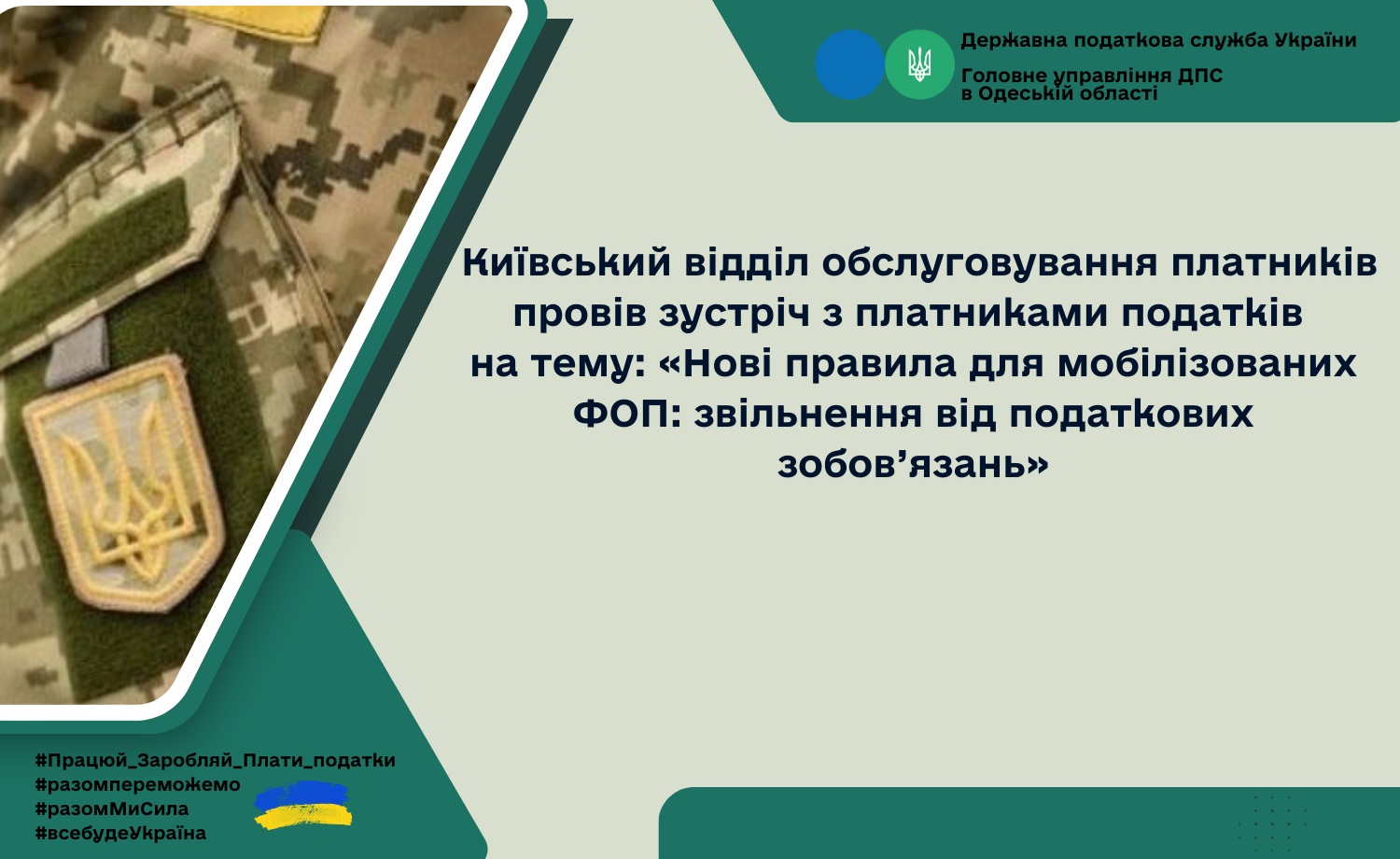 Державна податкова служба України

Головне управління ДПС в Одеській області

Київський відділ обслуговування платників провів зустріч з платниками податків на тему: «Нові правила для мобілізованих ФОП: звільнення від податкових зобов’язань»

#Працюй_Заробляй_Плати_податки
#разомпереможемо
#разомМиСила
#всебудеУкраїна